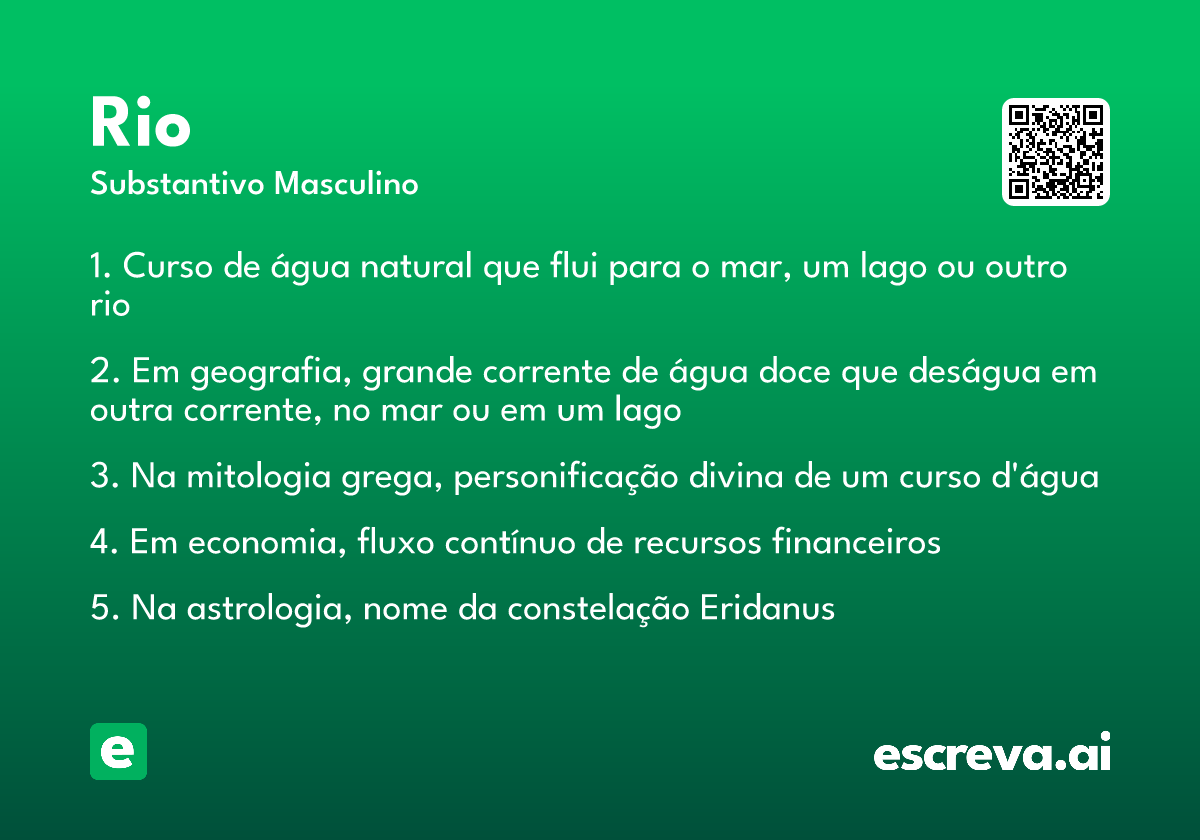 Rio
Substantivo Masculino

1. Curso de água natural que flui para o mar, um lago ou outro rio

2. Em geografia, grande corrente de água doce que deságua em outra corrente, no mar ou em um lago

3. Na mitologia grega, personificação divina de um curso d'água

4. Em economia, fluxo contínuo de recursos financeiros

5. Na astrologia, nome da constelação Eridanus

e

escreva.ai